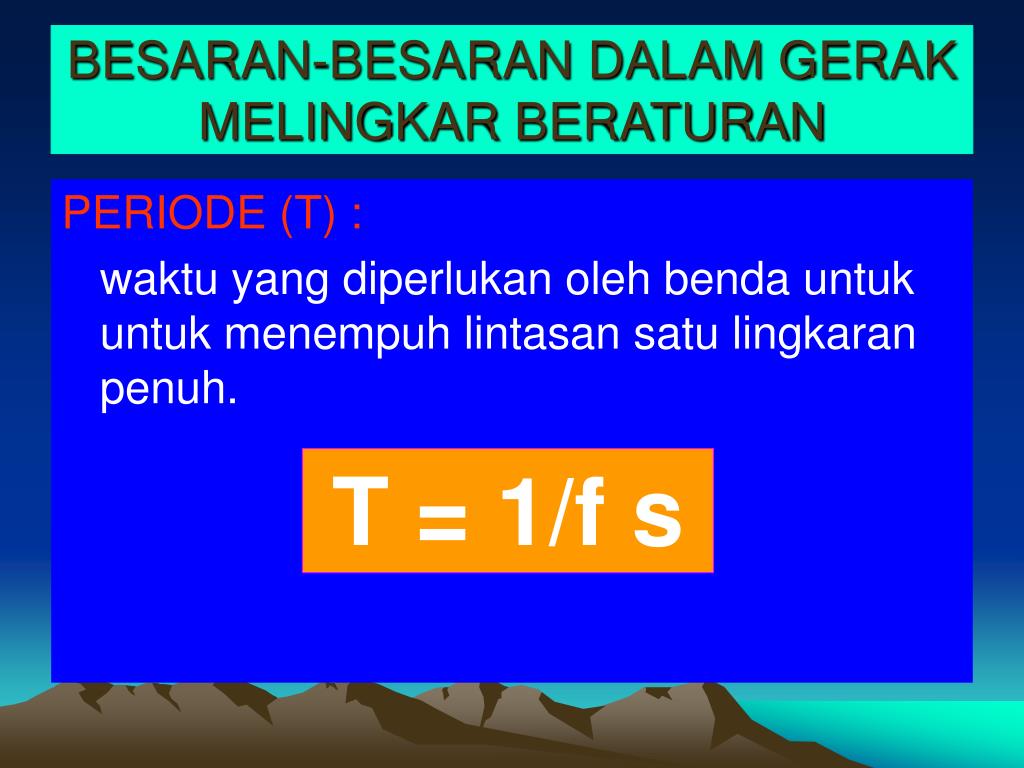 BESARAN-BESARAN DALAM GERAK MELINGKAR BERATURAN

PERIODE (T) :

waktu yang diperlukan oleh benda untuk untuk menempuh lintasan satu lingkaran penuh.

T = 1/f s